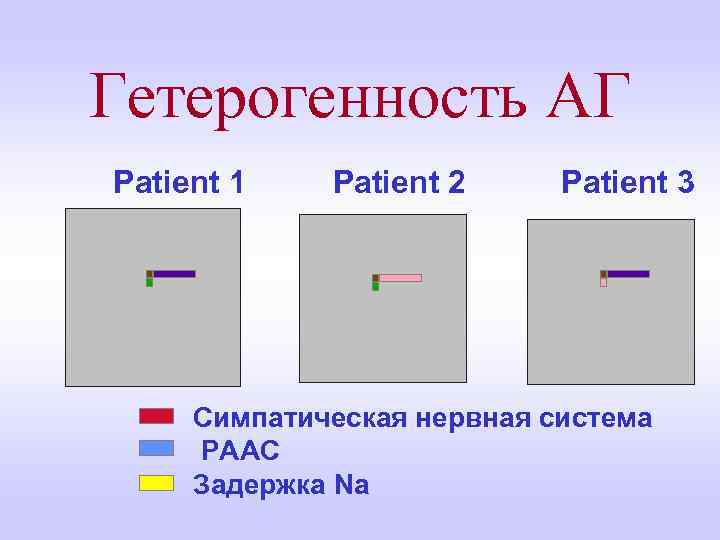 Гетерогенность АГ

Patient 1

Patient 2

Patient 3

Симпатическая нервная система
РААС
Задержка Na